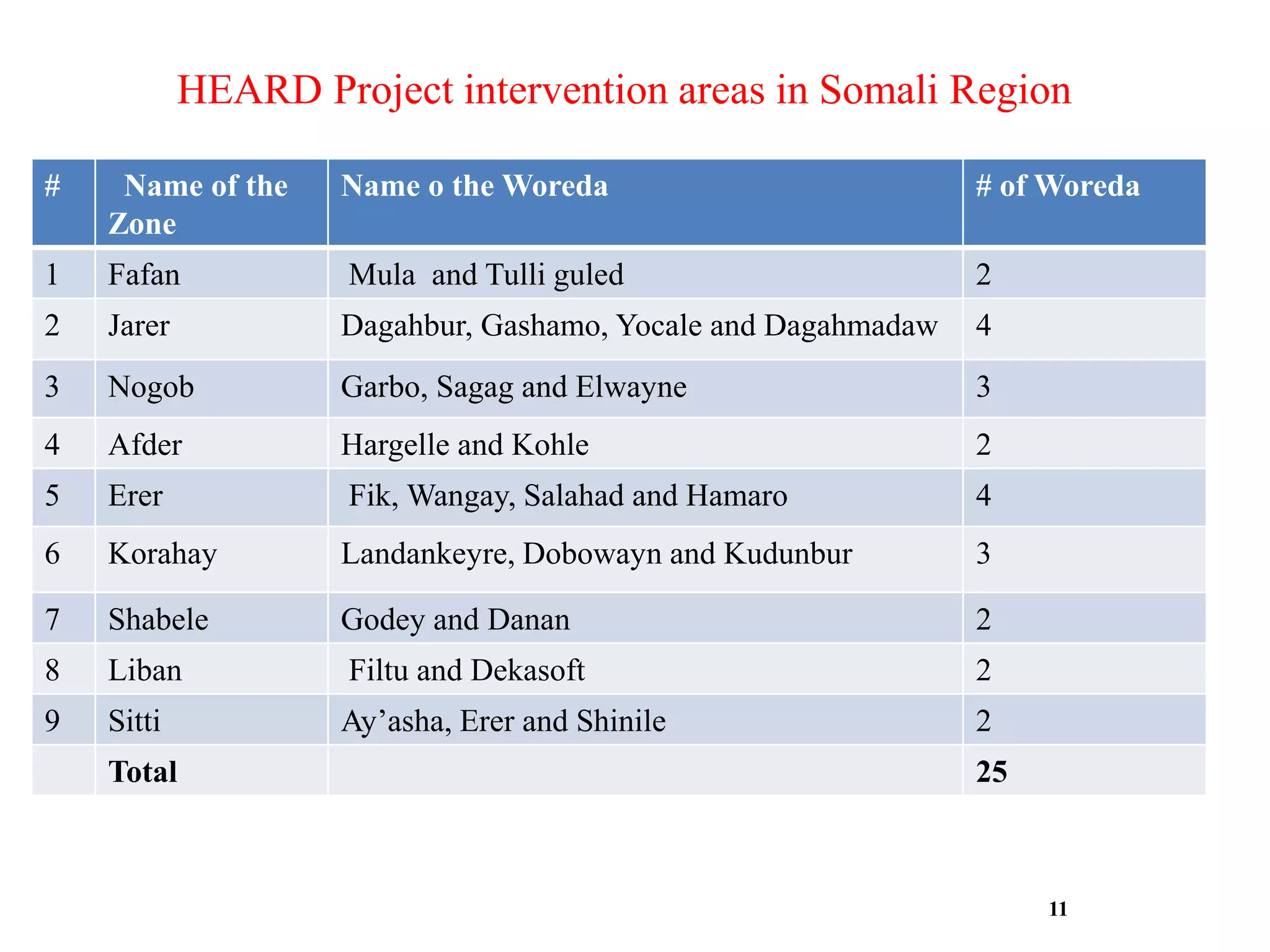 HEARD Project intervention areas in Somali Region

| # | Name of the Zone | Name o the Woreda | # of Woreda |
|---|---|---|---|
| 1 | Fafan | Mula and Tulli guled | 2 |
| 2 | Jarer | Dagahbur, Gashamo, Yocale and Dagahmadaw | 4 |
| 3 | Nogob | Garbo, Sagag and Elwayne | 3 |
| 4 | Afder | Hargelle and Kohle | 2 |
| 5 | Erer | Fik, Wangay, Salahad and Hamaro | 4 |
| 6 | Korahay | Landankeyre, Dobowayn and Kudunbur | 3 |
| 7 | Shabele | Godey and Danan | 2 |
| 8 | Liban | Filtu and Dekasoft | 2 |
| 9 | Sitti | Ay’asha, Erer and Shinile | 2 |
| | Total | | 25 |

11